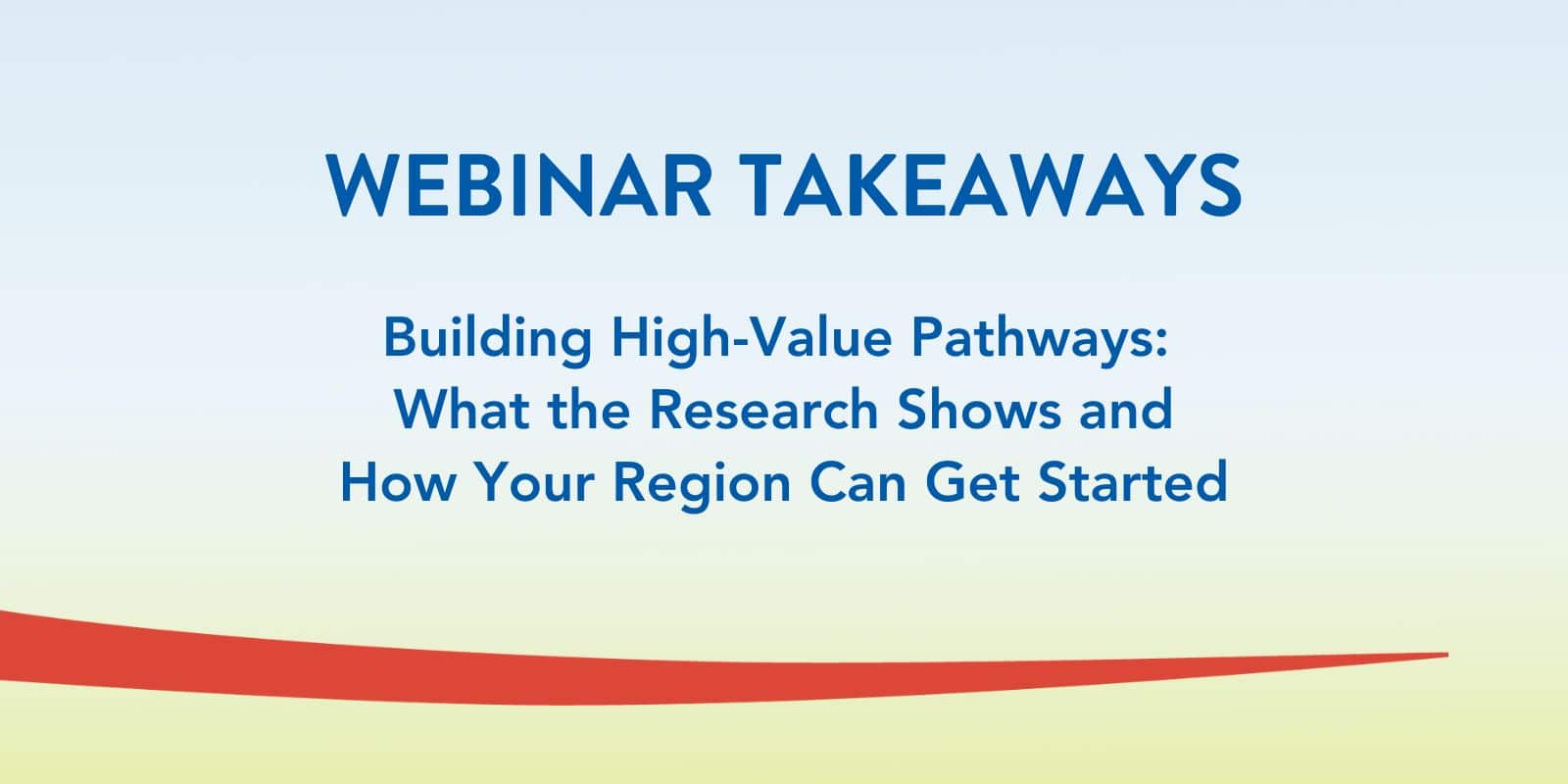 WEBINAR TAKEAWAYS

Building High-Value Pathways: What the Research Shows and How Your Region Can Get Started